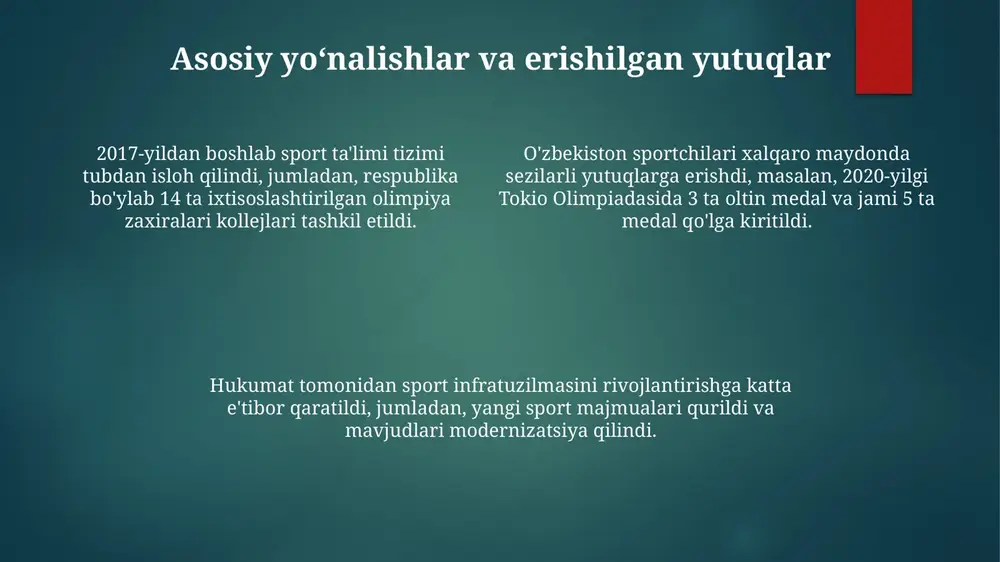 Asosiy yo‘nalishlar va erishilgan yutuqlar

2017-yildan boshlab sport ta'limi tizimi tubdan isloh qilindi, jumladan, respublika bo'ylab 14 ta ixtisoslashtirilgan olimpiya zaxiralari kollejlari tashkil etildi.

O'zbekiston sportchilari xalqaro maydonda sezilarli yutuqlarga erishdi, masalan, 2020-yilgi Tokio Olimpiadasida 3 ta oltin medal va jami 5 ta medal qo'lga kiritildi.

Hukumat tomonidan sport infratuzilmasini rivojlantirishga katta e'tibor qaratildi, jumladan, yangi sport majmualari qurildi va mavjudlari modernizatsiya qilindi.